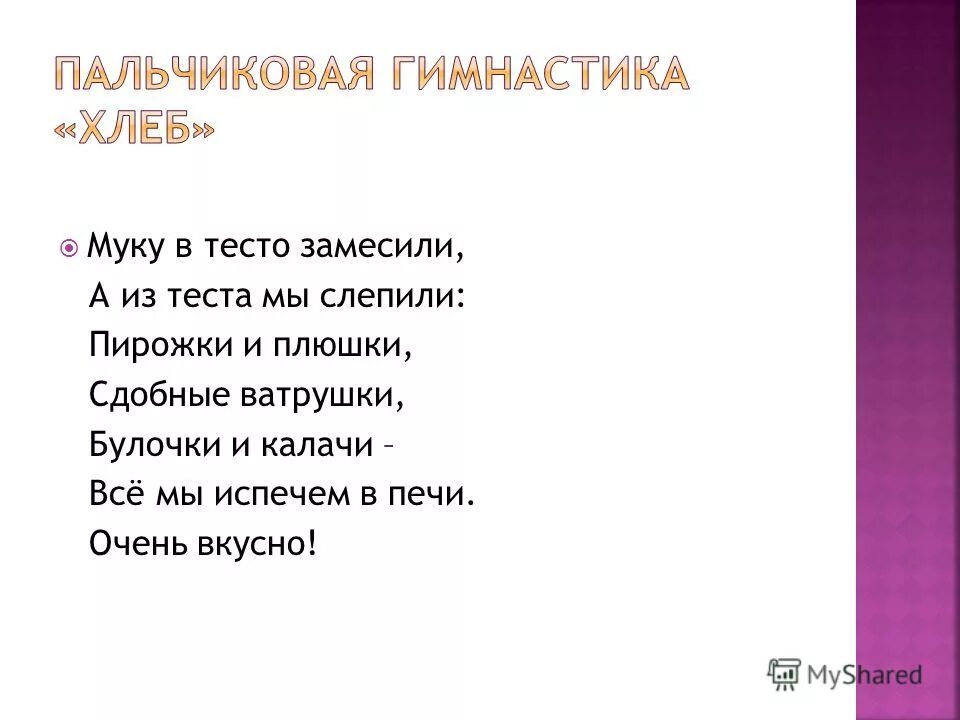 ПАЛЬЧИКОВАЯ ГИМНАСТИКА «ХЛЕБ»

Муку в тесто замесили,
А из теста мы слепили:
Пирожки и плюшки,
Сдобные ватрушки,
Булочки и калачи –
Всё мы испечем в печи.
Очень вкусно!

MyShared